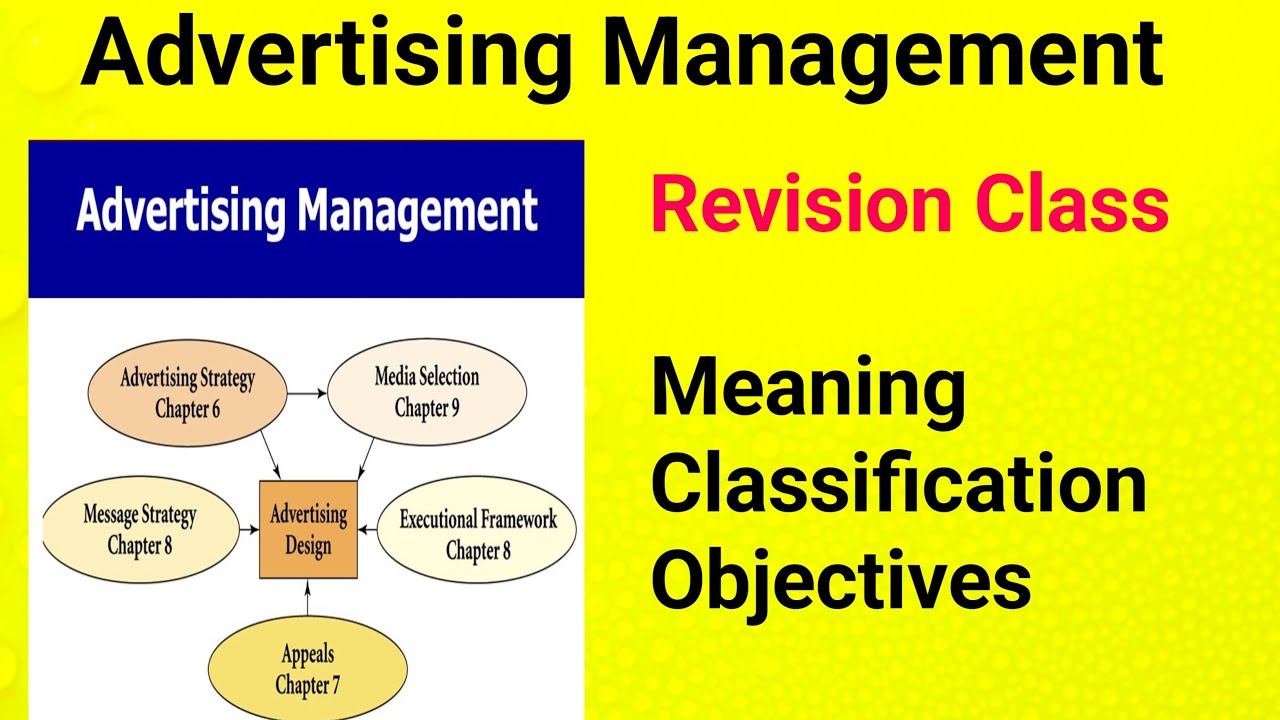 Advertising Management

Advertising Management

Advertising Strategy
Chapter 6

Media Selection
Chapter 9

Message Strategy
Chapter 8

Advertising
Design

Executional Framework
Chapter 8

Appeals
Chapter 7

Revision Class

Meaning
Classification
Objectives